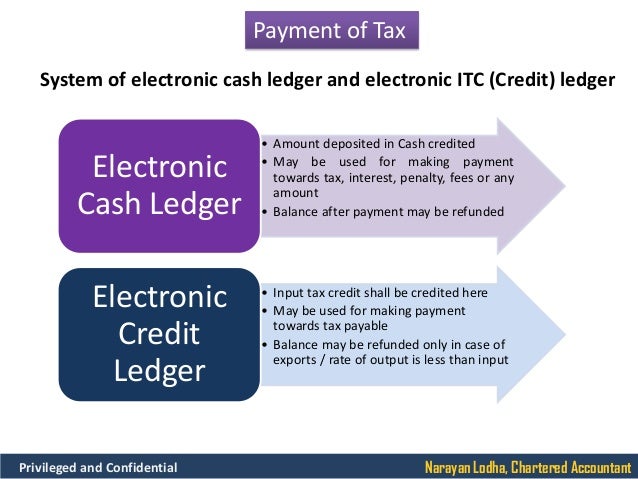 Payment of Tax

System of electronic cash ledger and electronic ITC (Credit) ledger

Electronic Cash Ledger

• Amount deposited in Cash credited
• May be used for making payment towards tax, interest, penalty, fees or any amount
• Balance after payment may be refunded

Electronic Credit Ledger

• Input tax credit shall be credited here
• May be used for making payment towards tax payable
• Balance may be refunded only in case of exports / rate of output is less than input

Privileged and Confidential

Narayan Lodha, Chartered Accountant